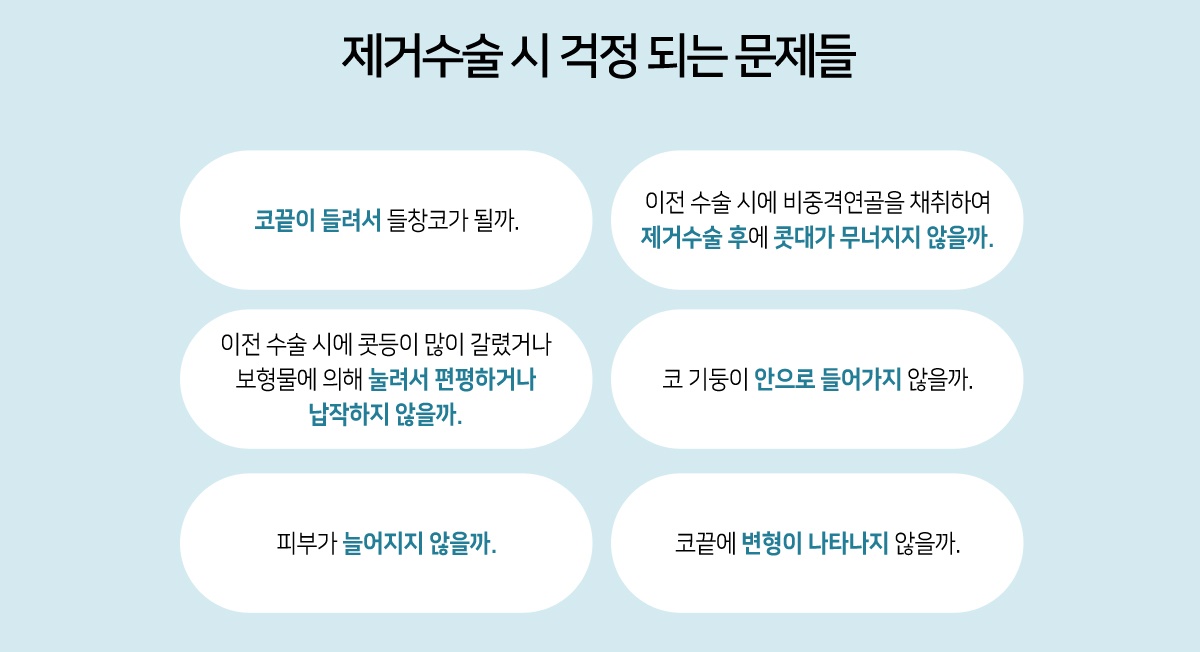 제거수술 시 걱정 되는 문제들

코끝이 들려서 들창코가 될까.

이전 수술 시에 비중격연골을 채취하여 제거수술 후에 콧대가 무너지지 않을까.

이전 수술 시에 콧등이 많이 갈렸거나 보형물에 의해 눌려서 편평하거나 납작하지 않을까.

코 기둥이 안으로 들어가지 않을까.

피부가 늘어지지 않을까.

코끝에 변형이 나타나지 않을까.